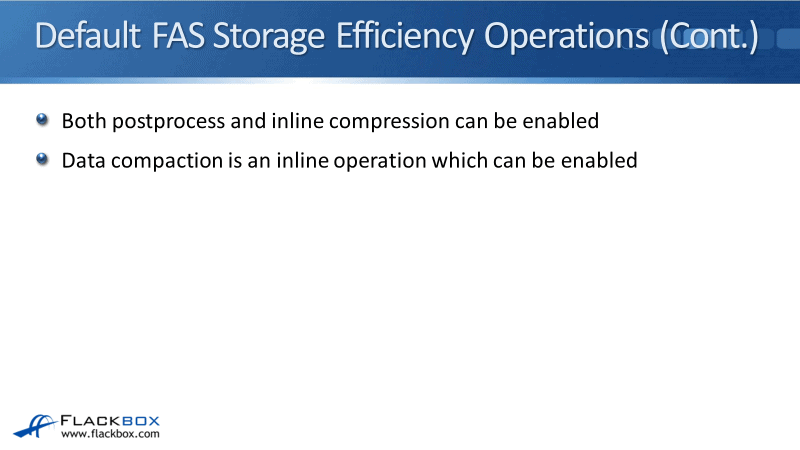 Default FAS Storage Efficiency Operations (Cont.)

Both postprocess and inline compression can be enabled

Data compaction is an inline operation which can be enabled

FLACKBOX
www.flackbox.com